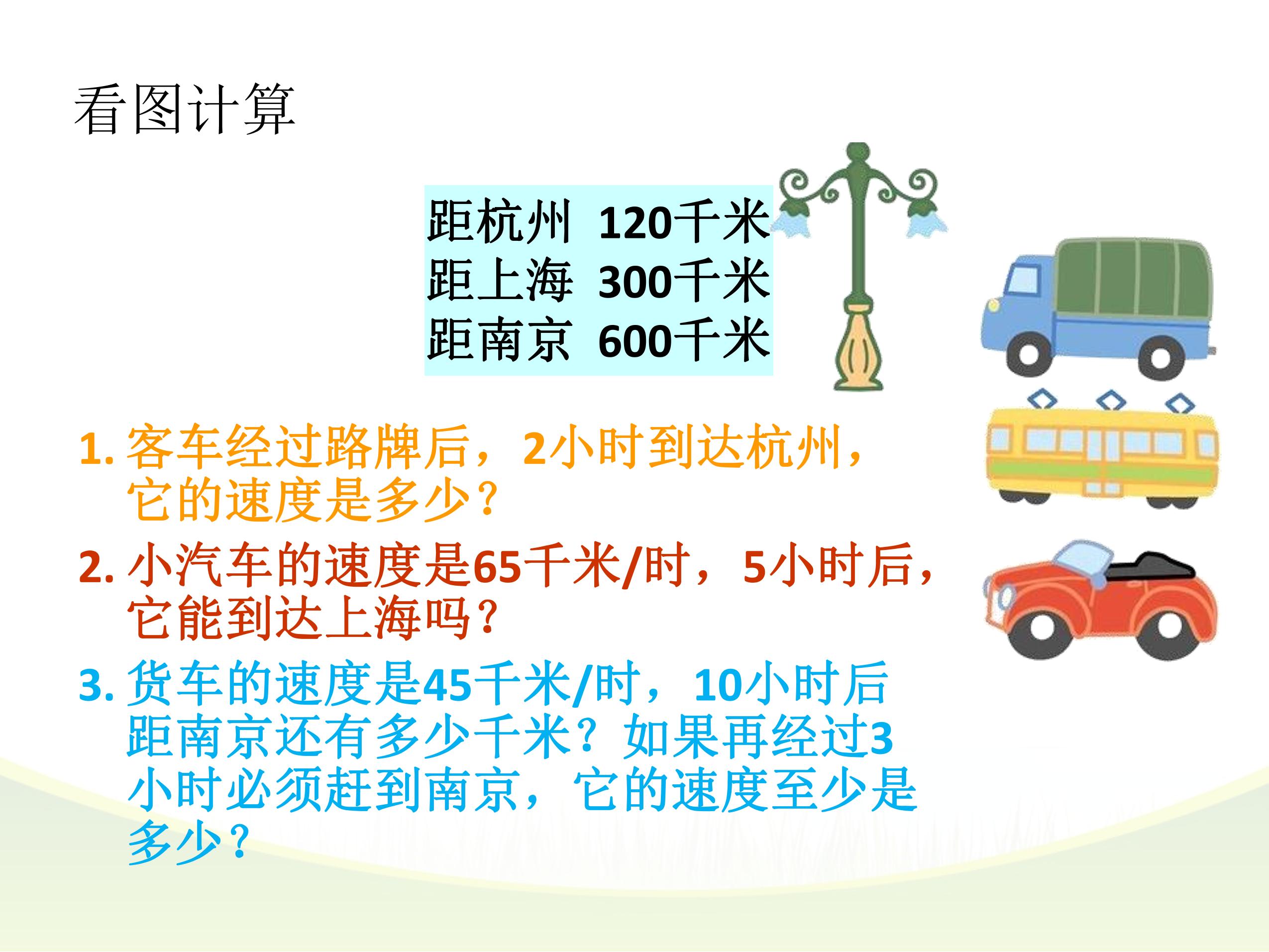 看图计算

距杭州 120千米
距上海 300千米
距南京 600千米

1. 客车经过路牌后，2小时到达杭州，它的速度是多少？

2. 小汽车的速度是65千米/时，5小时后，它能到达上海吗？

3. 货车的速度是45千米/时，10小时后距南京还有多少千米？如果再经过3小时必须赶到南京，它的速度至少是多少？